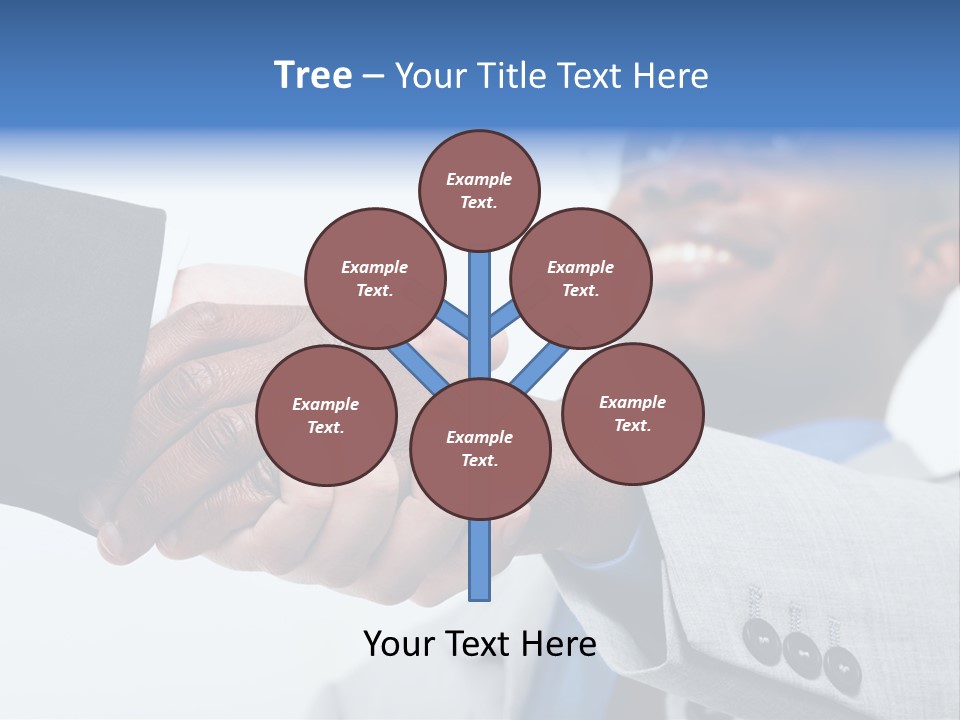 Tree – Your Title Text Here

Example Text.

Example Text.

Example Text.

Example Text.

Example Text.

Example Text.

Your Text Here